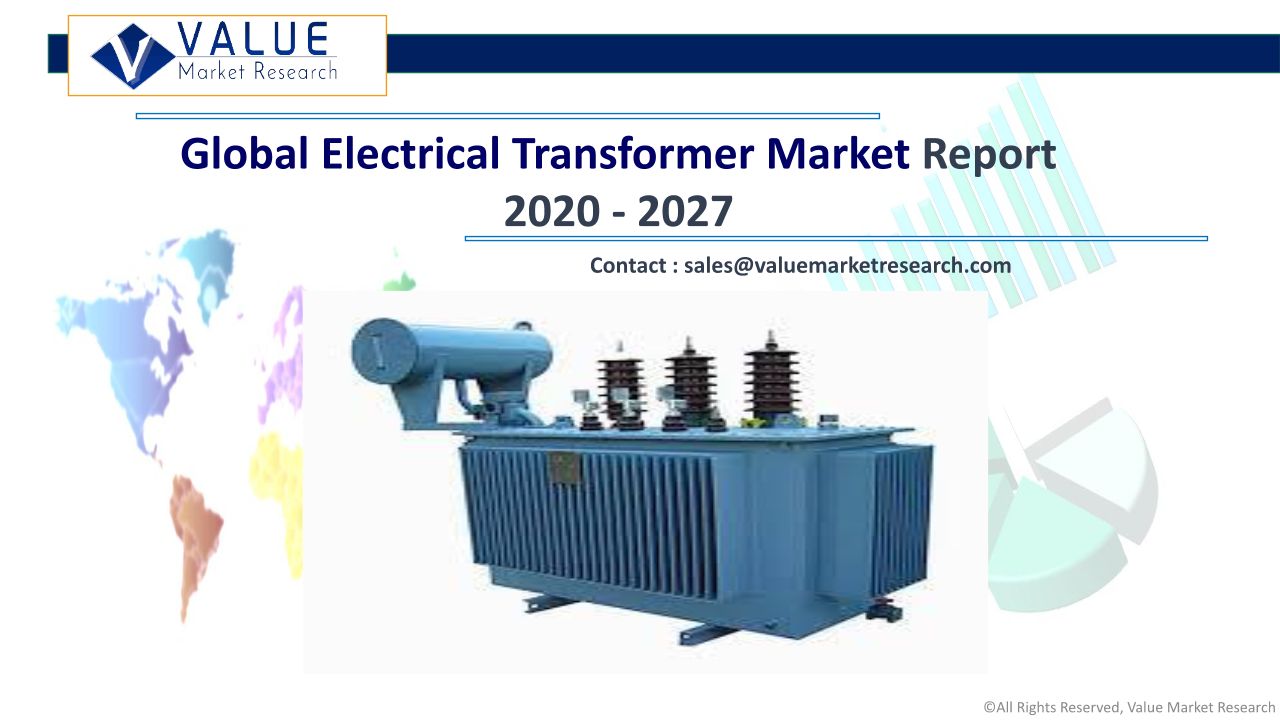 VALUE
Market Research

Global Electrical Transformer Market Report 2020 - 2027

Contact : sales@valuemarketresearch.com

©All Rights Reserved, Value Market Research